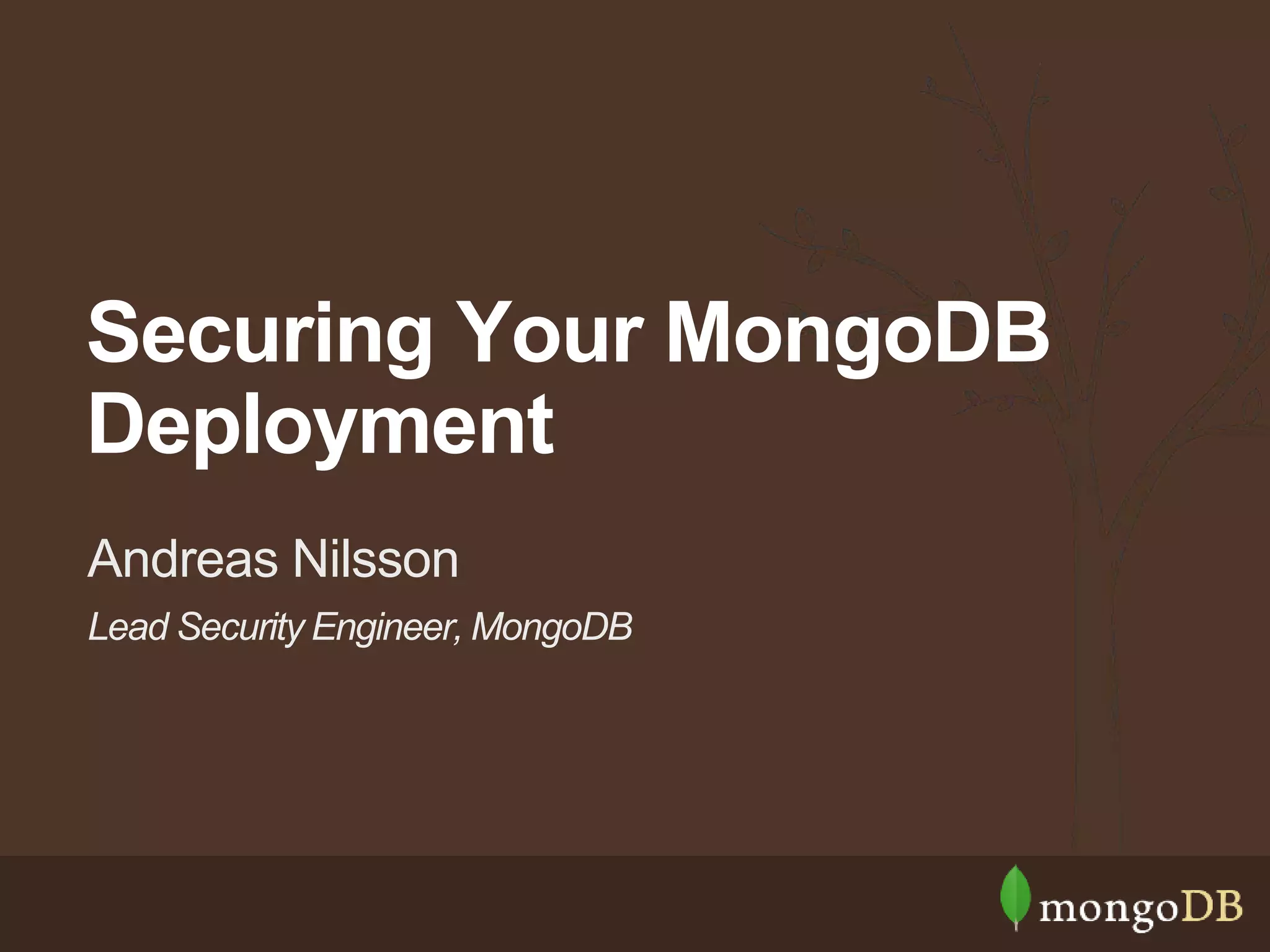 Securing Your MongoDB Deployment

Andreas Nilsson

Lead Security Engineer, MongoDB

mongoDB